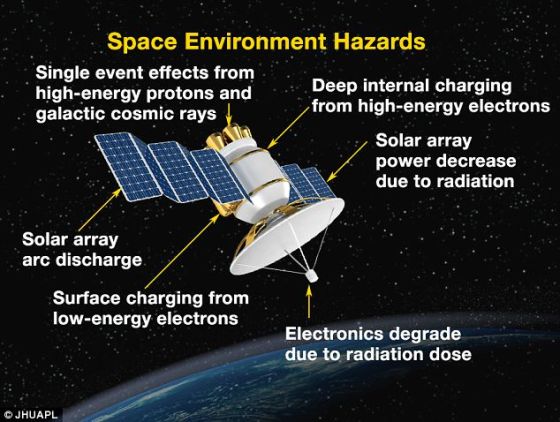 Space Environment Hazards

Single event effects from high-energy protons and galactic cosmic rays

Deep internal charging from high-energy electrons

Solar array power decrease due to radiation

Solar array arc discharge

Surface charging from low-energy electrons

Electronics degrade due to radiation dose

© JHUAPL